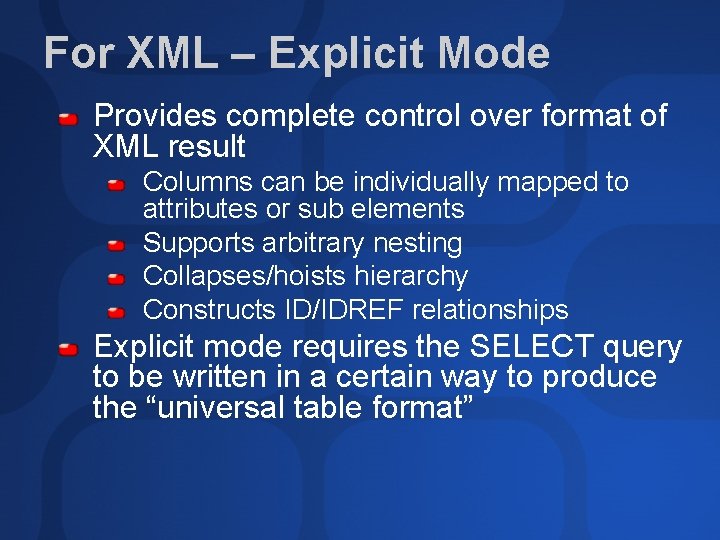 For XML – Explicit Mode

Provides complete control over format of XML result

Columns can be individually mapped to attributes or sub elements

Supports arbitrary nesting

Collapses/hoists hierarchy

Constructs ID/IDREF relationships

Explicit mode requires the SELECT query to be written in a certain way to produce the “universal table format”